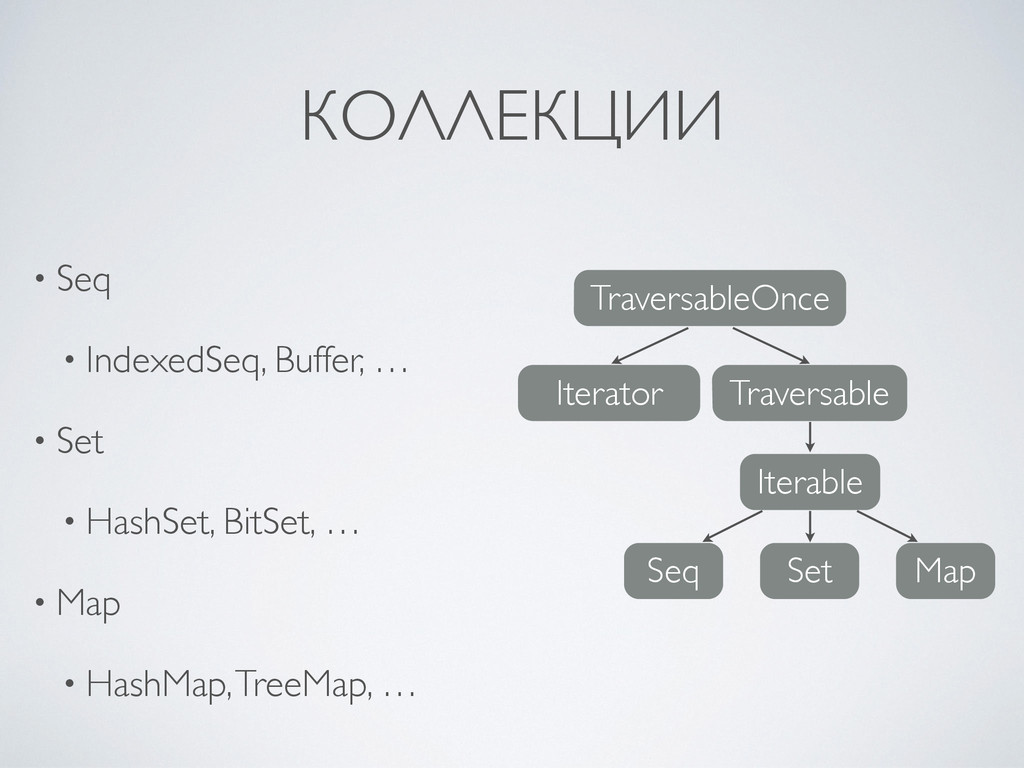 КОЛЛЕКЦИИ

• Seq

• IndexedSeq, Buffer, …

• Set

• HashSet, BitSet, …

• Map

• HashMap, TreeMap, …

TraversableOnce

Iterator

Traversable

Iterable

Seq

Set

Map